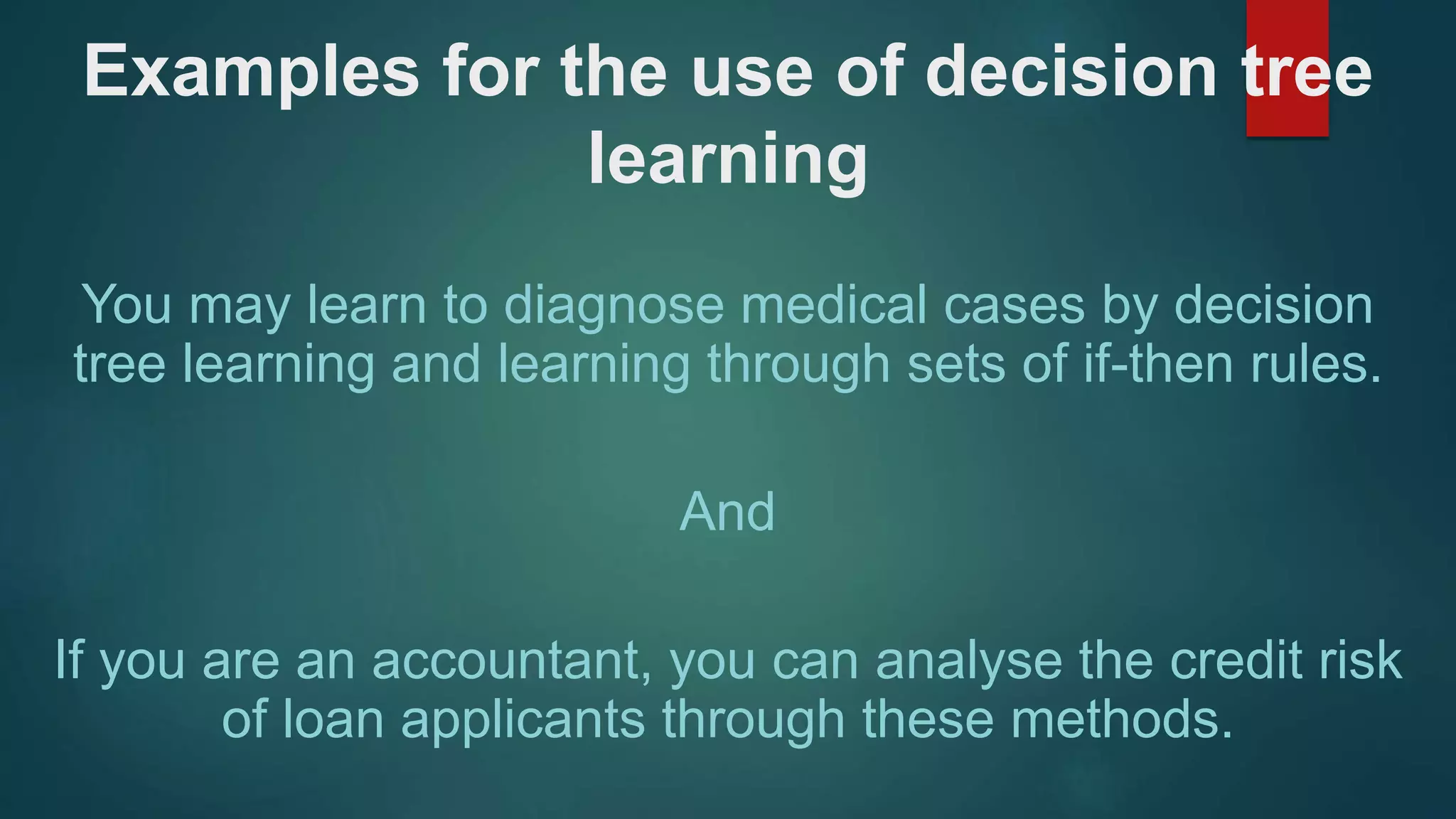 Examples for the use of decision tree learning

You may learn to diagnose medical cases by decision tree learning and learning through sets of if-then rules.

And

If you are an accountant, you can analyse the credit risk of loan applicants through these methods.